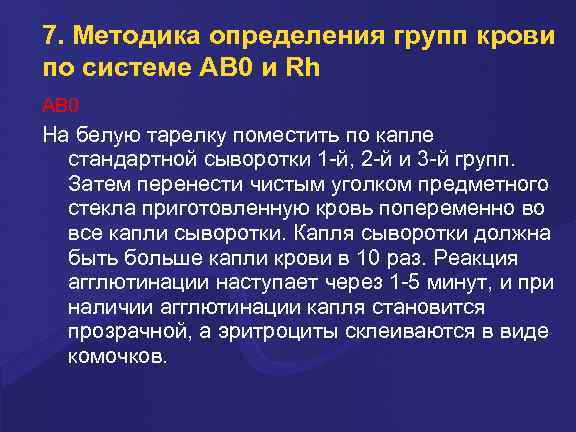 7. Методика определения групп крови по системе АВ0 и Rh

АВ0

На белую тарелку поместить по капле стандартной сыворотки 1-й, 2-й и 3-й групп. Затем перенести чистым уголком предметного стекла приготовленную кровь попеременно во все капли сыворотки. Капля сыворотки должна быть больше капли крови в 10 раз. Реакция агглютинации наступает через 1-5 минут, и при наличии агглютинации капля становится прозрачной, а эритроциты склеиваются в виде комочков.